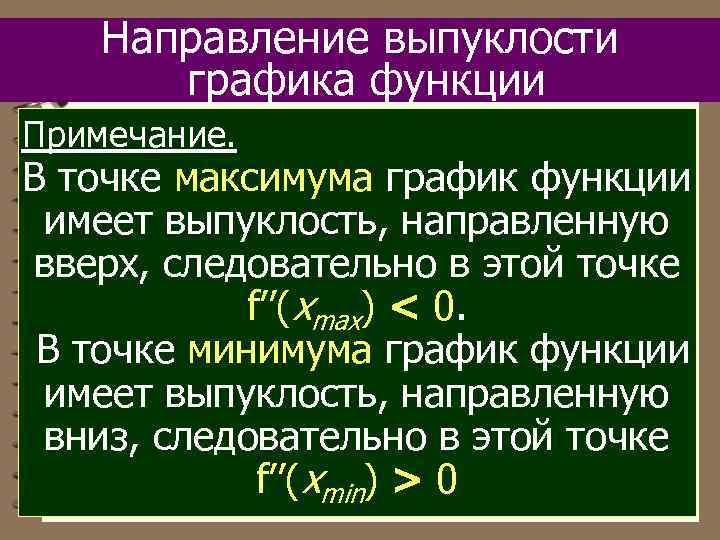 Направление выпуклости графика функции

Примечание.

В точке максимума график функции имеет выпуклость, направленную вверх, следовательно в этой точке $f''(x_{max}) < 0$.

В точке минимума график функции имеет выпуклость, направленную вниз, следовательно в этой точке $f''(x_{min}) > 0$